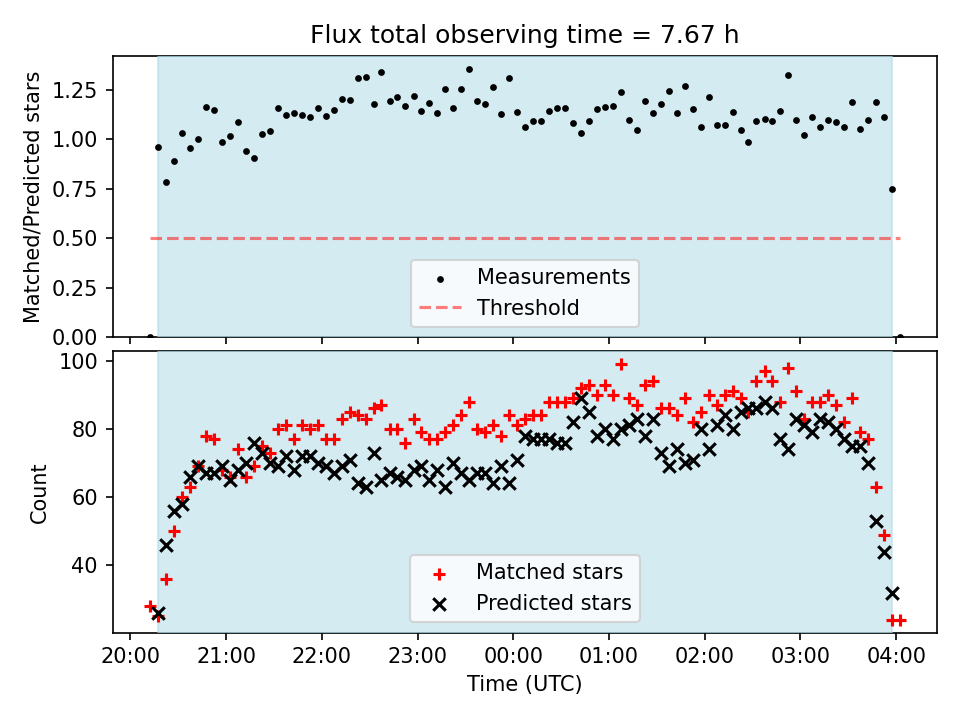 Flux total observing time = 7.67 h

Matched/Predicted stars

1.25
1.00
0.75
0.50
0.25
0.00

Measurements
Threshold

Count

100
80
60
40

Matched stars
Predicted stars

20:00 21:00 22:00 23:00 00:00 01:00 02:00 03:00 04:00

Time (UTC)